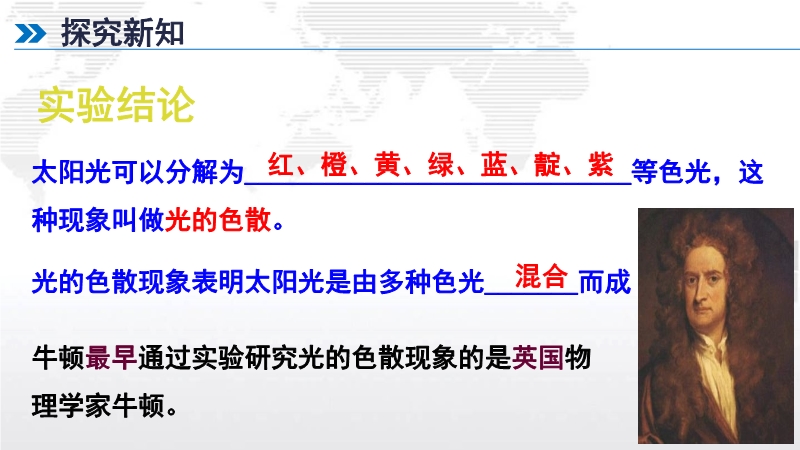 探究新知

实验结论

太阳光可以分解为红、橙、黄、绿、蓝、靛、紫等色光，这种现象叫做光的色散。

光的色散现象表明太阳光是由多种色光混合而成

牛顿最早通过实验研究光的色散现象的是英国物理学家牛顿。